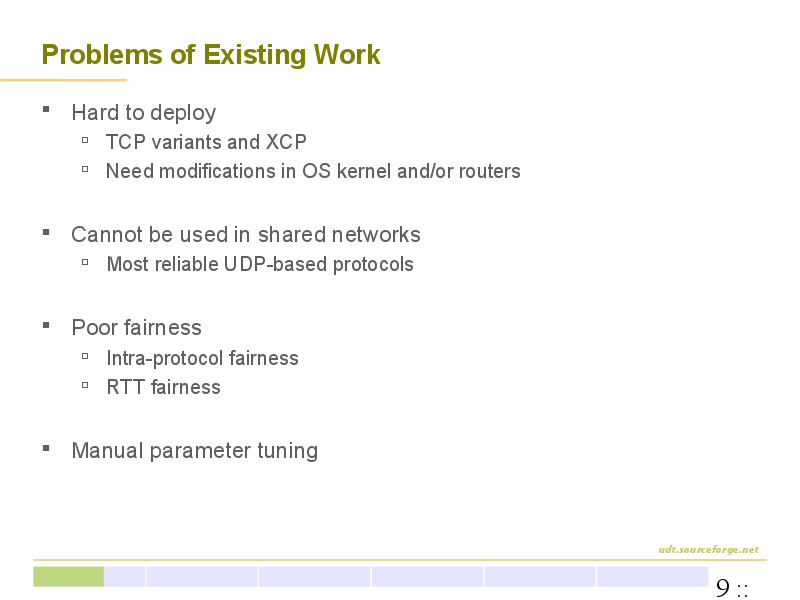 Problems of Existing Work

- Hard to deploy
  - TCP variants and XCP
  - Need modifications in OS kernel and/or routers

- Cannot be used in shared networks
  - Most reliable UDP-based protocols

- Poor fairness
  - Intra-protocol fairness
  - RTT fairness

- Manual parameter tuning

udt.sourceforge.net

9 ::